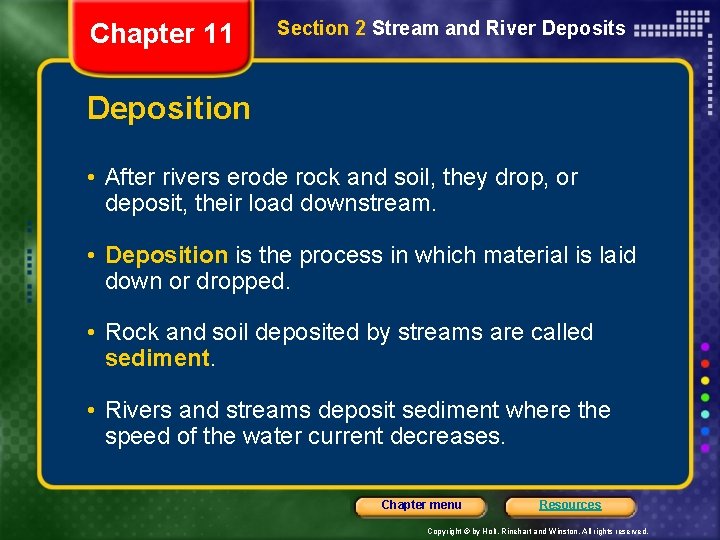 Chapter 11

Section 2 Stream and River Deposits

Deposition

• After rivers erode rock and soil, they drop, or deposit, their load downstream.

• Deposition is the process in which material is laid down or dropped.

• Rock and soil deposited by streams are called sediment.

• Rivers and streams deposit sediment where the speed of the water current decreases.

Chapter menu

Resources

Copyright © by Holt, Rinehart and Winston. All rights reserved.